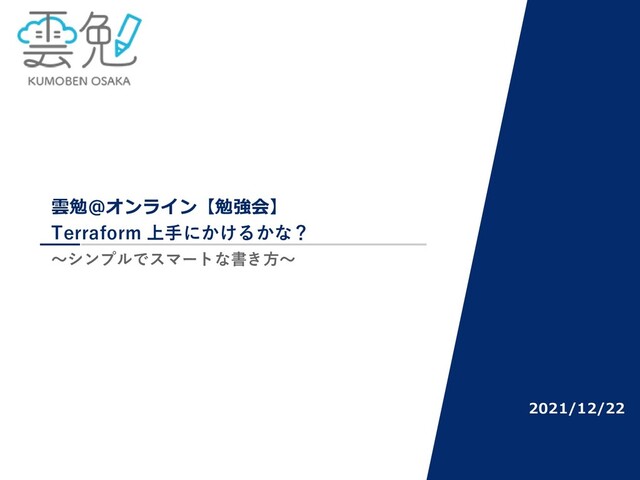 雲勉
KUMOBEN OSAKA

雲勉@オンライン【勉強会】
Terraform 上手にかけるかな？
～シンプルでスマートな書き方～

2021/12/22